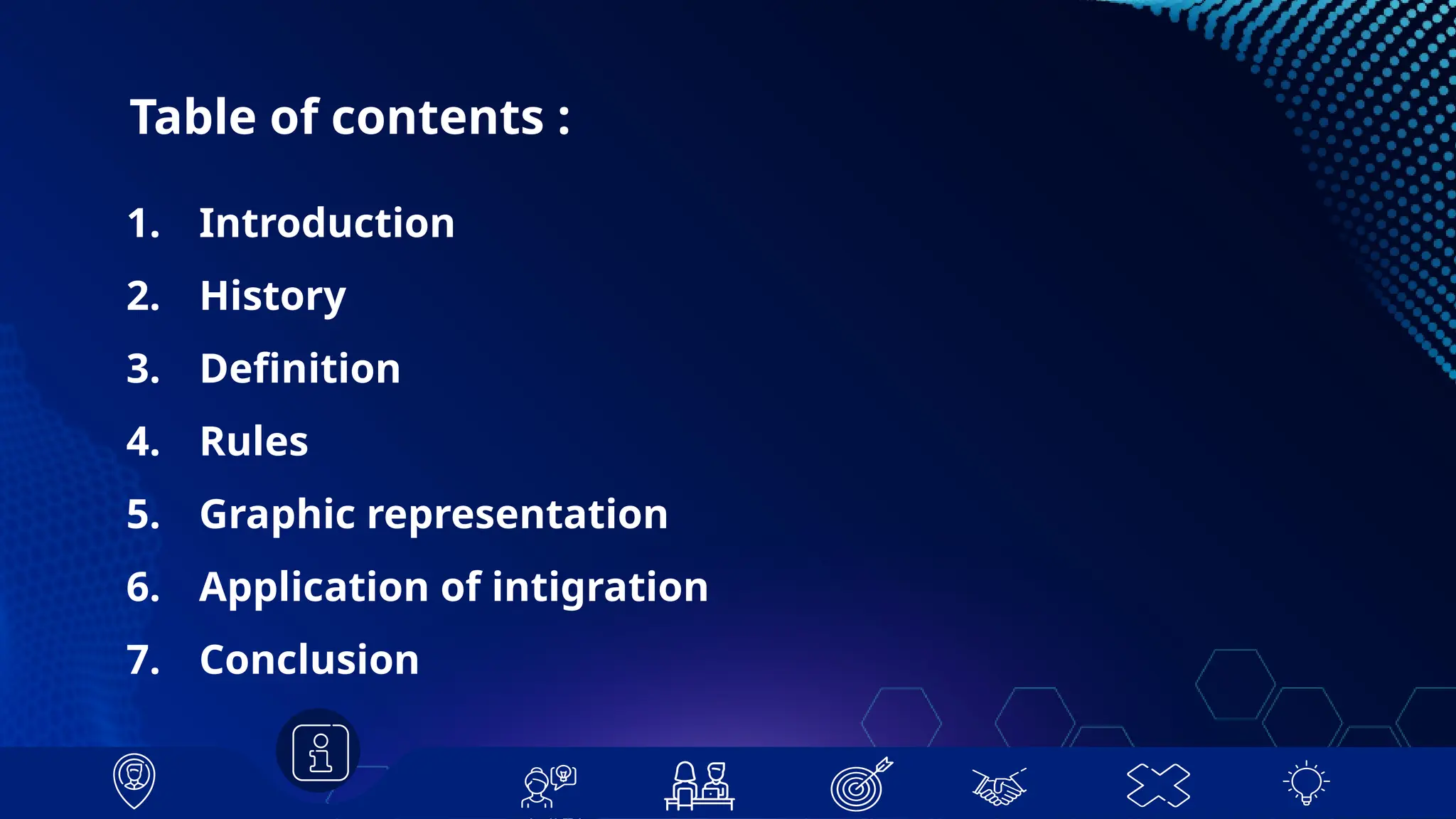 Table of contents :

1. Introduction
2. History
3. Definition
4. Rules
5. Graphic representation
6. Application of intigration
7. Conclusion